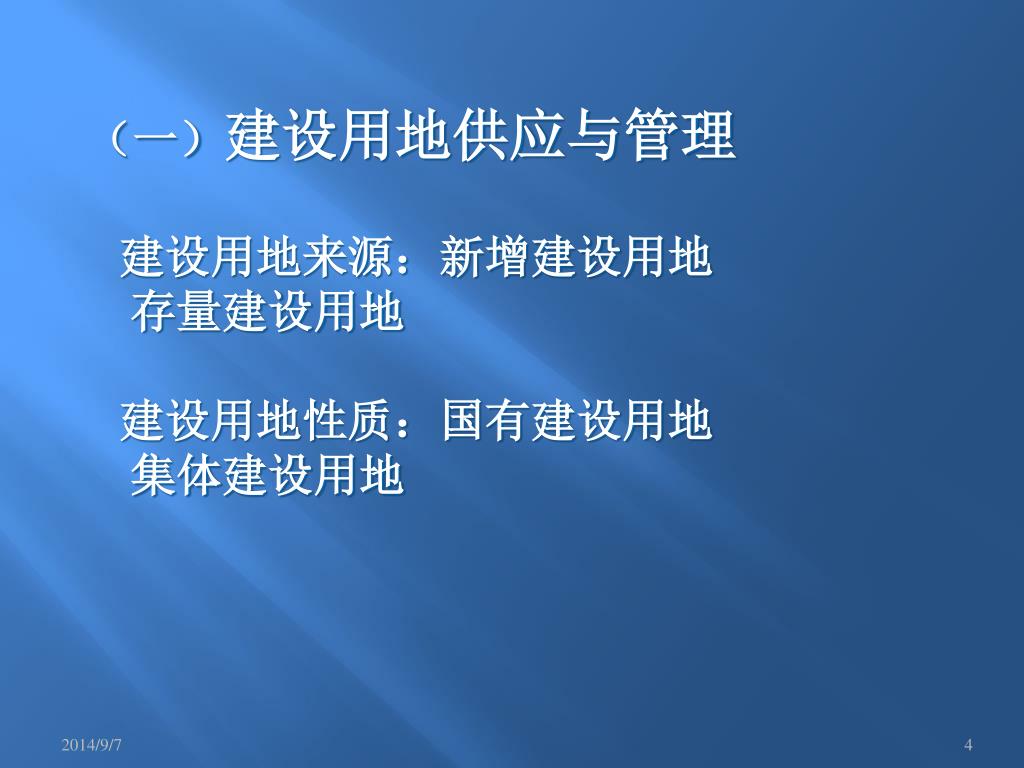 （一）建设用地供应与管理

建设用地来源：新增建设用地
存量建设用地

建设用地性质：国有建设用地
集体建设用地

2014/9/7

4